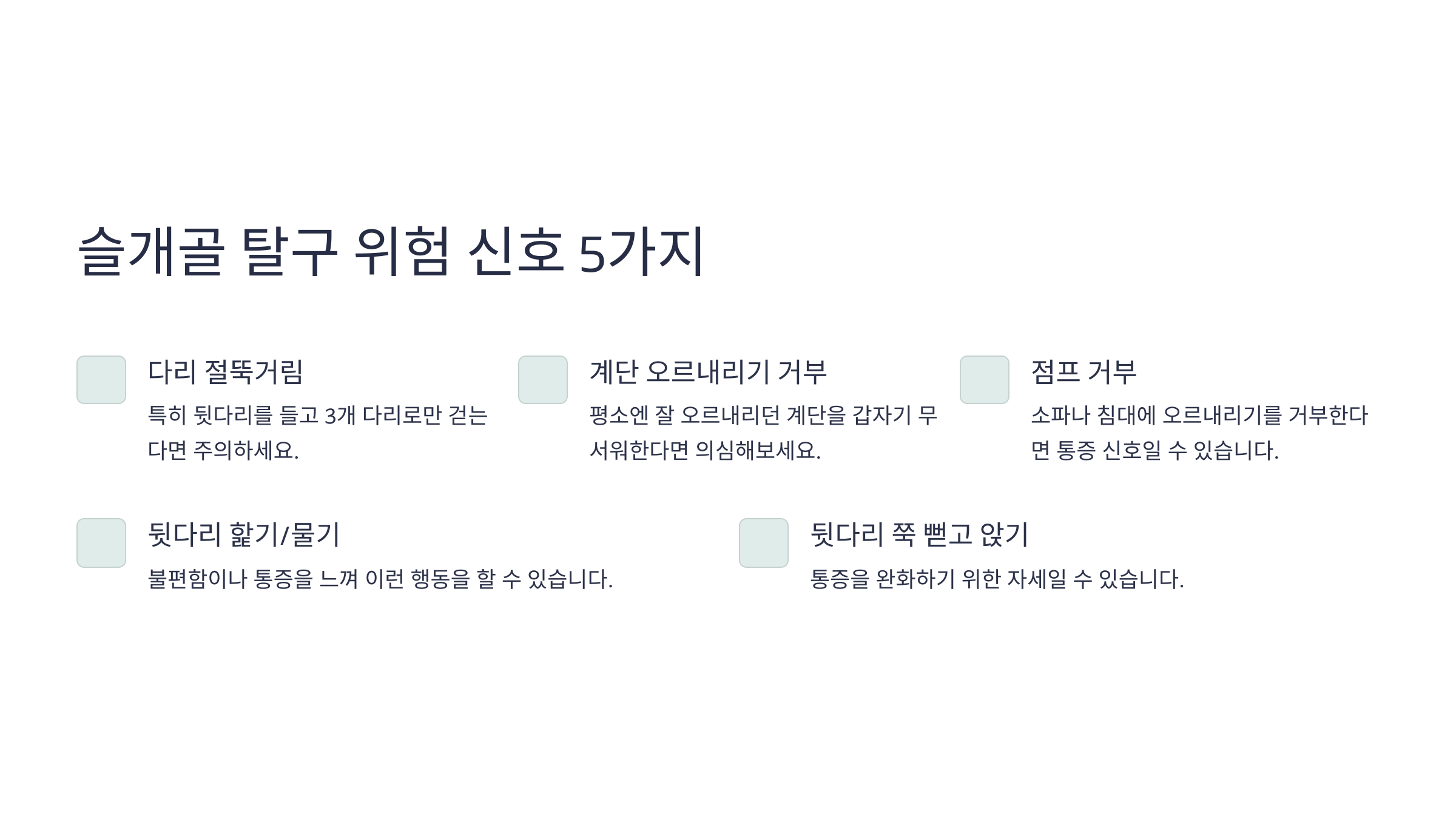 슬개골 탈구 위험 신호 5가지

다리 절뚝거림

특히 뒷다리를 들고 3개 다리로만 걷는다면 주의하세요.

계단 오르내리기 거부

평소엔 잘 오르내리던 계단을 갑자기 무서워한다면 의심해보세요.

점프 거부

소파나 침대에 오르내리기를 거부한다면 통증 신호일 수 있습니다.

뒷다리 핥기/물기

불편함이나 통증을 느껴 이런 행동을 할 수 있습니다.

뒷다리 쭉 뻗고 앉기

통증을 완화하기 위한 자세일 수 있습니다.